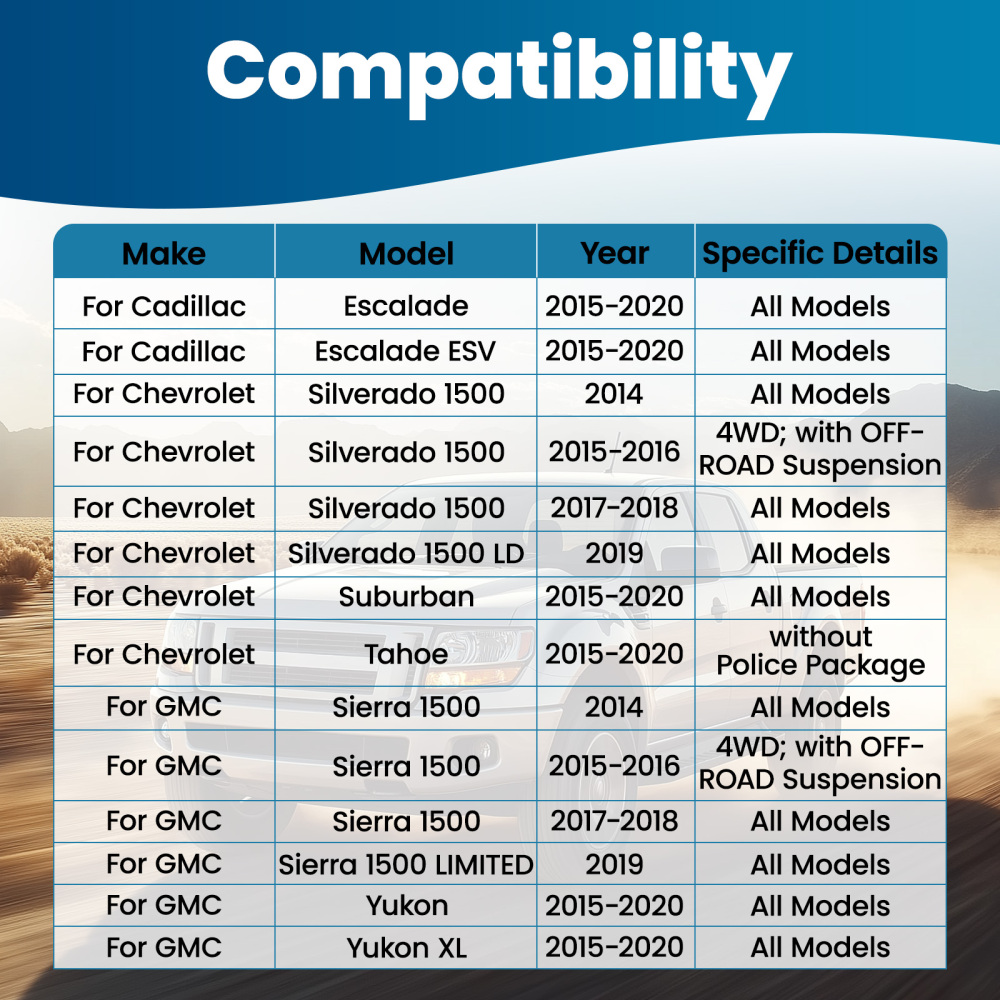 Compatibility

| Make | Model | Year | Specific Details |
|---|---|---|---|
| For Cadillac | Escalade | 2015-2020 | All Models |
| For Cadillac | Escalade ESV | 2015-2020 | All Models |
| For Chevrolet | Silverado 1500 | 2014 | All Models |
| For Chevrolet | Silverado 1500 | 2015-2016 | 4WD; with OFF-ROAD Suspension |
| For Chevrolet | Silverado 1500 | 2017-2018 | All Models |
| For Chevrolet | Silverado 1500 LD | 2019 | All Models |
| For Chevrolet | Suburban | 2015-2020 | All Models |
| For Chevrolet | Tahoe | 2015-2020 | without Police Package |
| For GMC | Sierra 1500 | 2014 | All Models |
| For GMC | Sierra 1500 | 2015-2016 | 4WD; with OFF-ROAD Suspension |
| For GMC | Sierra 1500 | 2017-2018 | All Models |
| For GMC | Sierra 1500 LIMITED | 2019 | All Models |
| For GMC | Yukon | 2015-2020 | All Models |
| For GMC | Yukon XL | 2015-2020 | All Models |